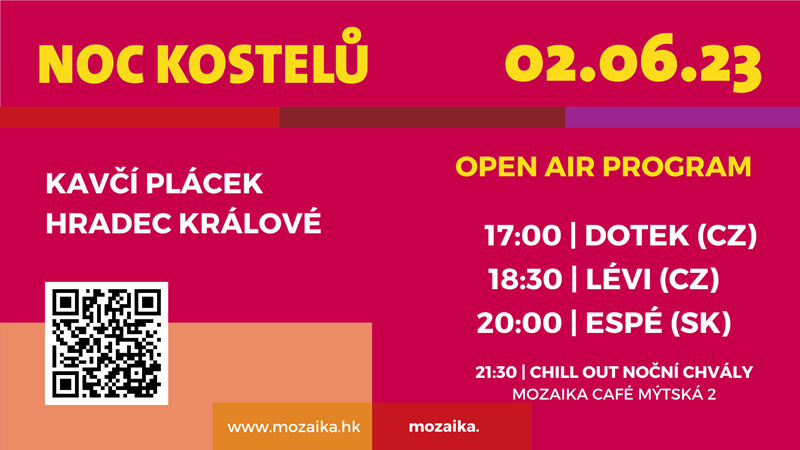 NOC KOSTELŮ 02.06.23

KAVČÍ PLÁCEK
HRADEC KRÁLOVÉ

OPEN AIR PROGRAM

17:00 | DOTEK (CZ)
18:30 | LÉVI (CZ)
20:00 | ESPÉ (SK)

21:30 | CHILL OUT NOČNÍ CHVÁLY
MOZAIKA CAFÉ MÝTSKÁ 2

www.mozaika.hk

mozaika.